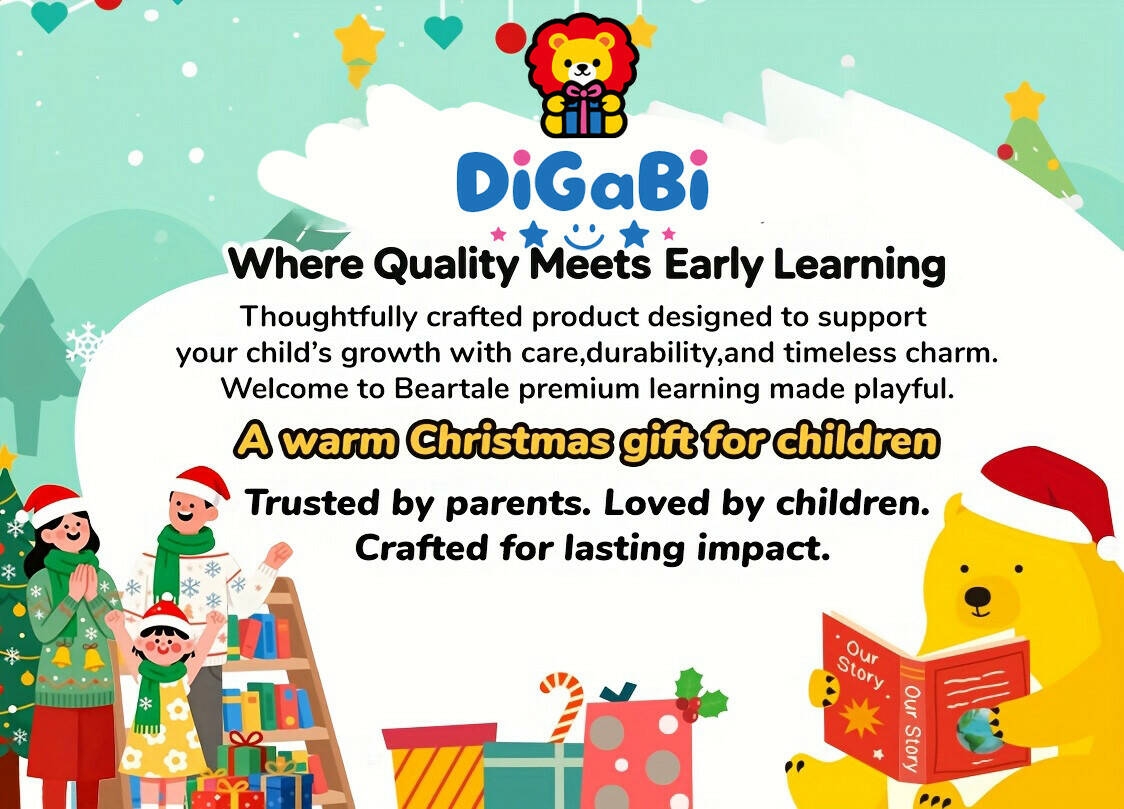 DiGaBi

Where Quality Meets Early Learning

Thoughtfully crafted product designed to support your child's growth with care,durability,and timeless charm. Welcome to Beartale premium learning made playful.

A warm Christmas gift for children

Trusted by parents. Loved by children. Crafted for lasting impact.

Our Story

Our Story